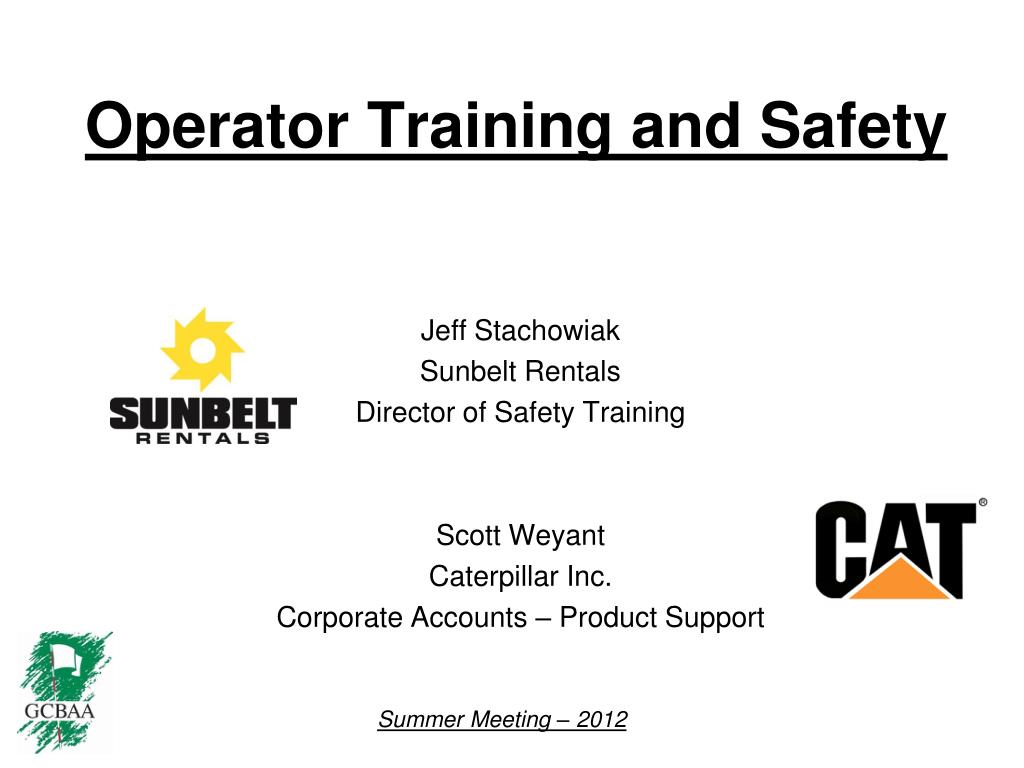 Operator Training and Safety

SUNBELT RENTALS

Jeff Stachowiak
Sunbelt Rentals
Director of Safety Training

Scott Weyant
Caterpillar Inc.
Corporate Accounts – Product Support

CAT®

GCBAA

Summer Meeting – 2012